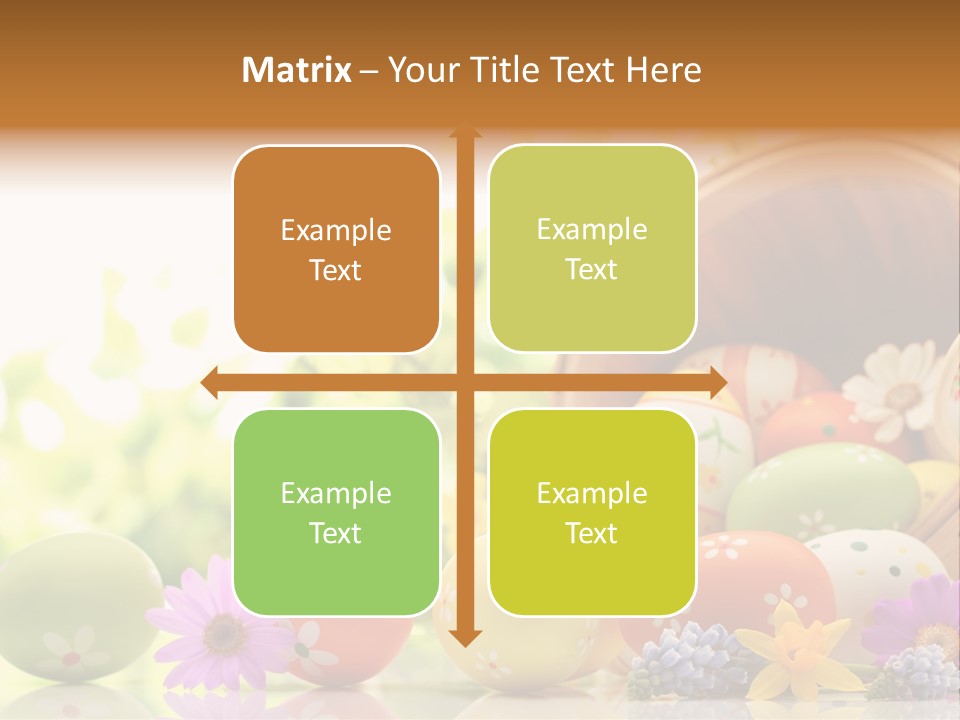 Matrix – Your Title Text Here

Example Text

Example Text

Example Text

Example Text